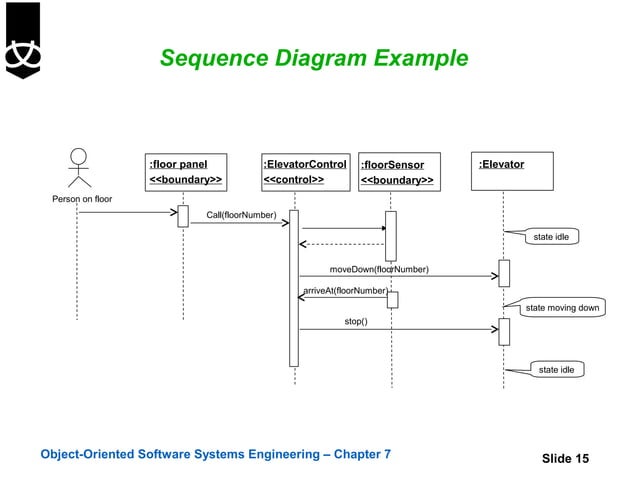 Sequence Diagram Example

Person on floor

:floor panel
<<boundary>>

:ElevatorControl
<<control>>

:floorSensor
<<boundary>>

:Elevator

Call(floorNumber)

state idle

moveDown(floorNumber)

arriveAt(floorNumber)

state moving down

stop()

state idle

Object-Oriented Software Systems Engineering – Chapter 7

Slide 15